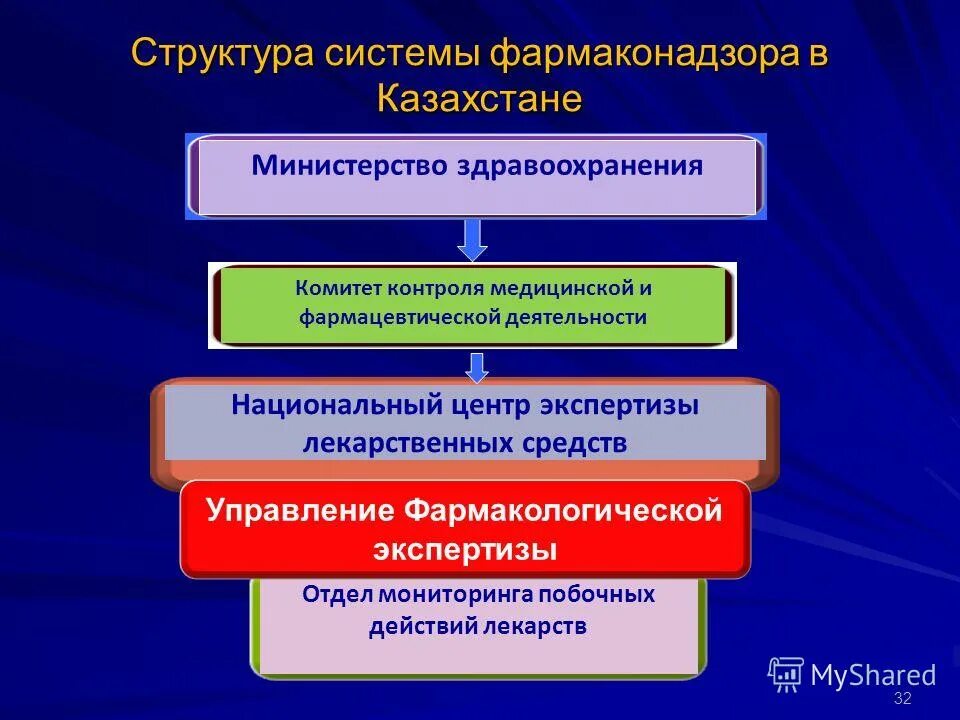 Структура системы фармаконадзора в Казахстане

Министерство здравоохранения

Комитет контроля медицинской и фармацевтической деятельности

Национальный центр экспертизы лекарственных средств

Управление Фармакологической экспертизы

Отдел мониторинга побочных действий лекарств

MyShared

32